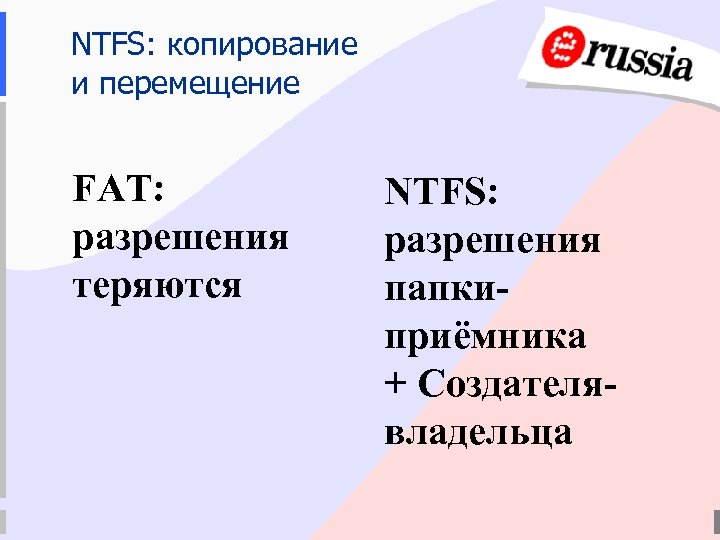 NTFS: копирование и перемещение

russia

FAT: разрешения теряются

NTFS: разрешения папки-приёмника + Создателя-владельца